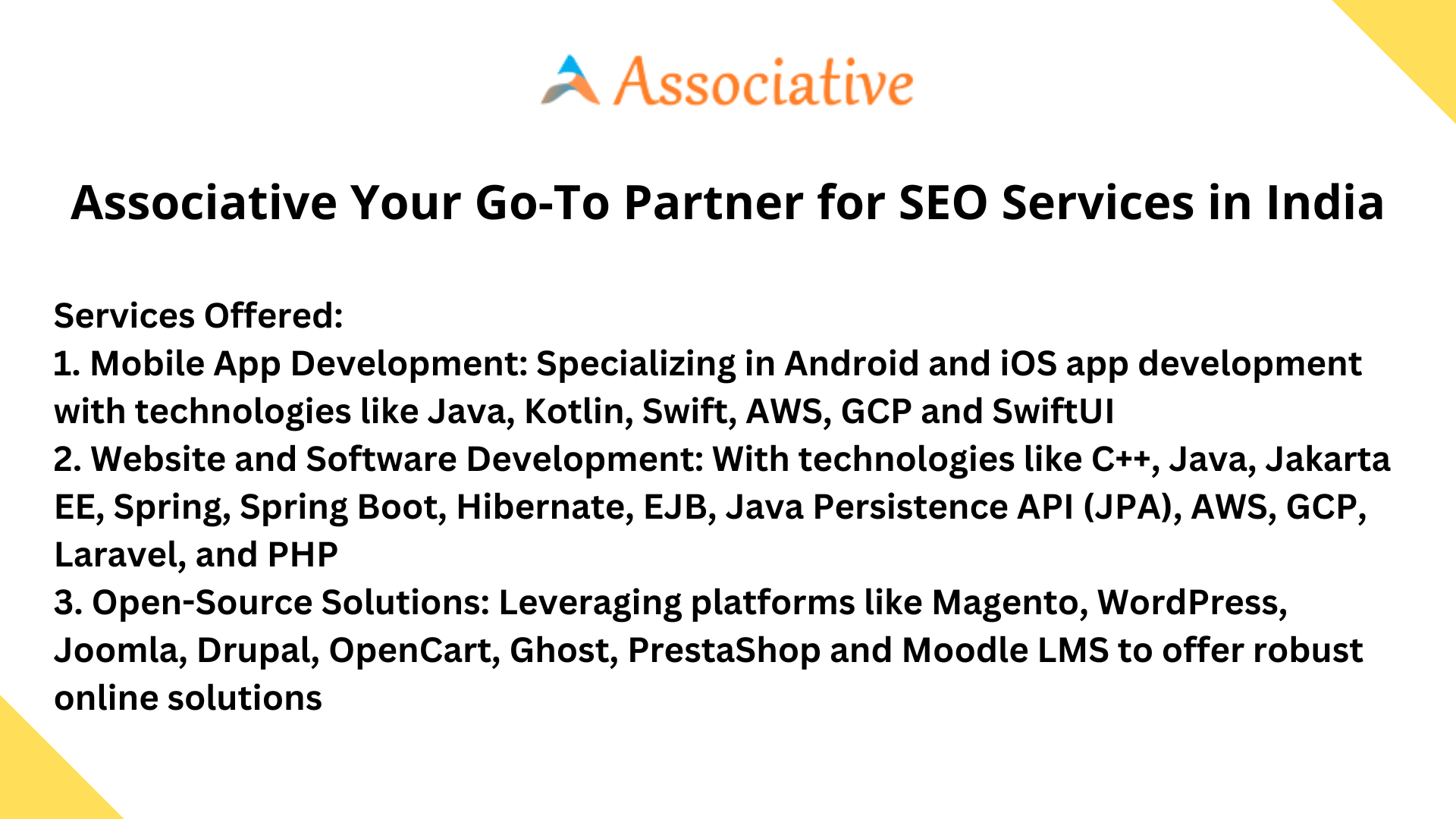 Associative

Associative Your Go-To Partner for SEO Services in India

Services Offered:
1. Mobile App Development: Specializing in Android and iOS app development with technologies like Java, Kotlin, Swift, AWS, GCP and SwiftUI
2. Website and Software Development: With technologies like C++, Java, Jakarta EE, Spring, Spring Boot, Hibernate, EJB, Java Persistence API (JPA), AWS, GCP, Laravel, and PHP
3. Open-Source Solutions: Leveraging platforms like Magento, WordPress, Joomla, Drupal, OpenCart, Ghost, PrestaShop and Moodle LMS to offer robust online solutions